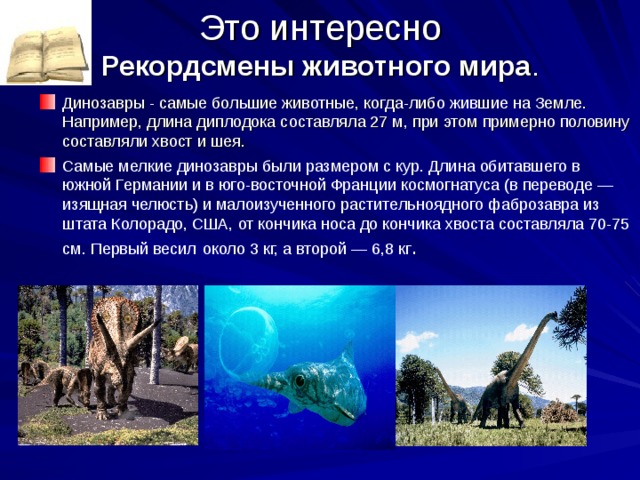 Это интересно
Рекордсмены животного мира.

Динозавры - самые большие животные, когда-либо жившие на Земле. Например, длина диплодока составляла 27 м, при этом примерно половину составляли хвост и шея.

Самые мелкие динозавры были размером с кур. Длина обитавшего в южной Германии и в юго-восточной Франции космогнатуса (в переводе — изящная челюсть) и малоизученного растительноядного фаброзавра из штата Колорадо, США, от кончика носа до кончика хвоста составляла 70-75 см. Первый весил около 3 кг, а второй — 6,8 кг.